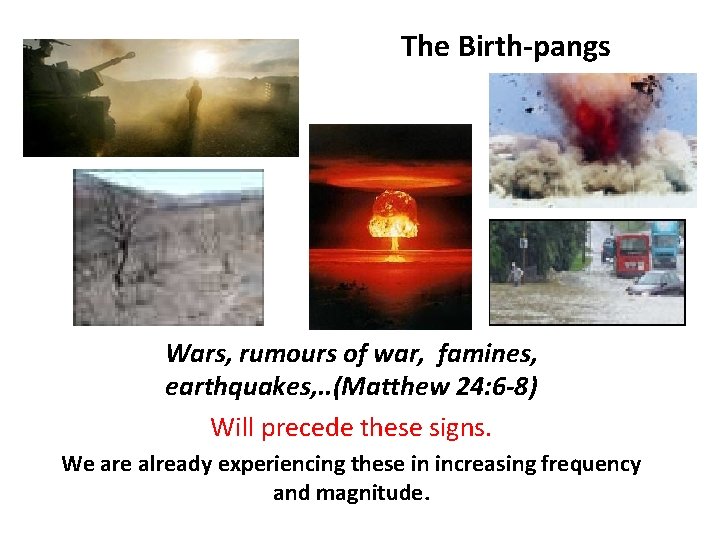 The Birth-pangs

Wars, rumours of war, famines, earthquakes,..(Matthew 24:6-8)

Will precede these signs.

We are already experiencing these in increasing frequency and magnitude.